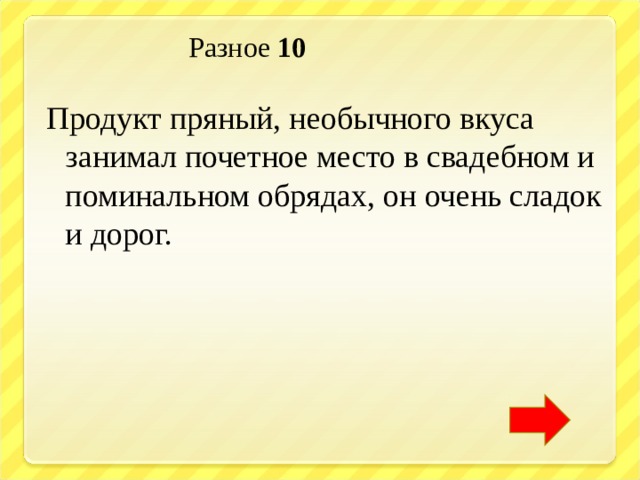 Разное 10

Продукт пряный, необычного вкуса занимал почетное место в свадебном и поминальном обрядах, он очень сладок и дорог.